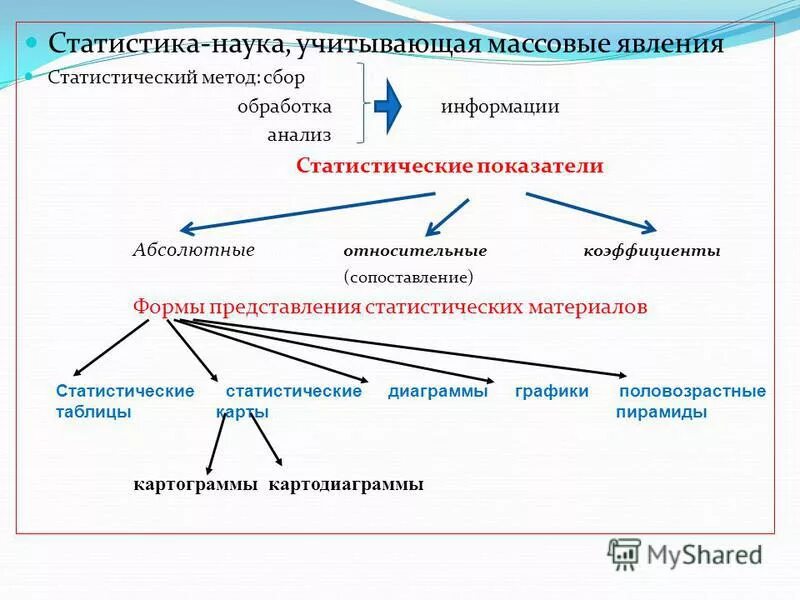 Статистика-наука, учитывающая массовые явления

Статистический метод: сбор
обработка информации
анализ

Статистические показатели

Абсолютные относительные коэффициенты
(сопоставление)

Формы представления статистических материалов

Статистические таблицы
статистические карты
диаграммы
графики
половозрастные пирамиды

картограммы картодиаграммы

MyShared